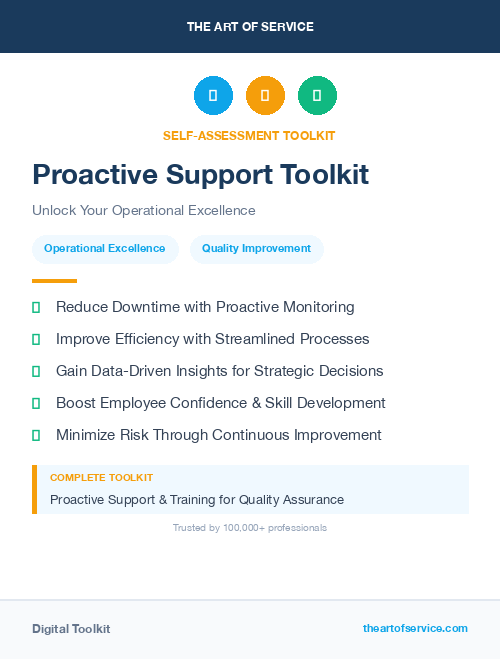 THE ART OF SERVICE

SELF-ASSESSMENT TOOLKIT

Proactive Support Toolkit

Unlock Your Operational Excellence

Operational Excellence

Quality Improvement

Reduce Downtime with Proactive Monitoring

Improve Efficiency with Streamlined Processes

Gain Data-Driven Insights for Strategic Decisions

Boost Employee Confidence & Skill Development

Minimize Risk Through Continuous Improvement

COMPLETE TOOLKIT

Proactive Support & Training for Quality Assurance

Trusted by 100,000+ professionals

Digital Toolkit

theartofservice.com